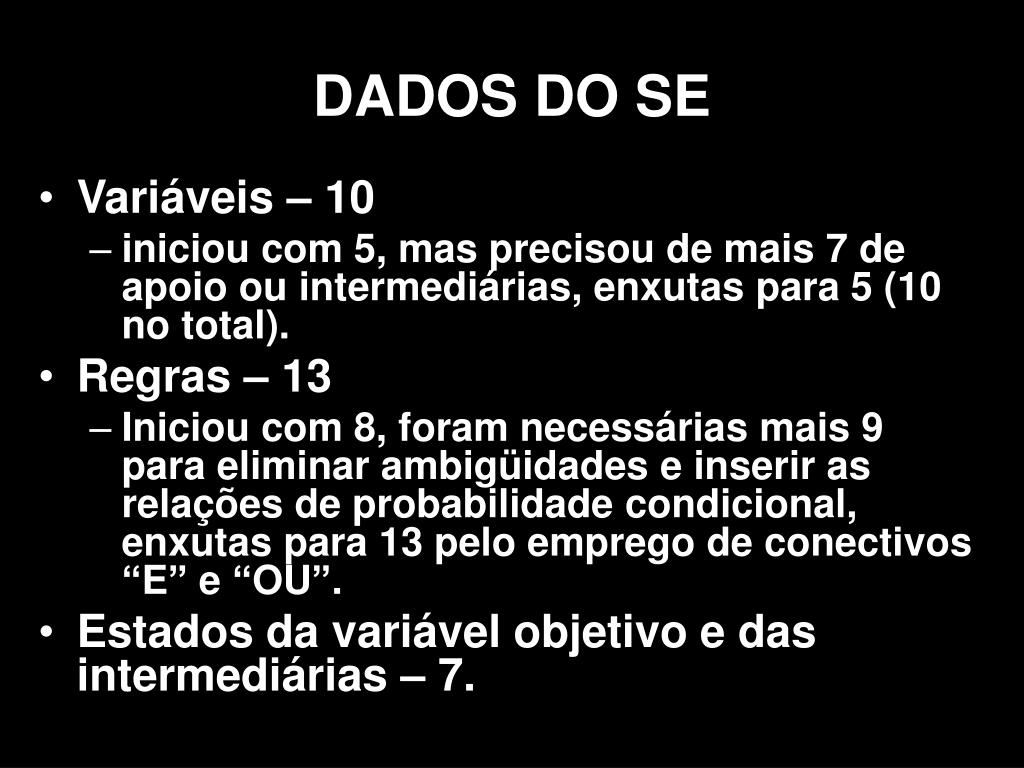 DADOS DO SE

• Variáveis – 10
– iniciou com 5, mas precisou de mais 7 de apoio ou intermediárias, enxutas para 5 (10 no total).
• Regras – 13
– Iniciou com 8, foram necessárias mais 9 para eliminar ambigüidades e inserir as relações de probabilidade condicional, enxutas para 13 pelo emprego de conectivos “E” e “OU”.
• Estados da variável objetivo e das intermediárias – 7.